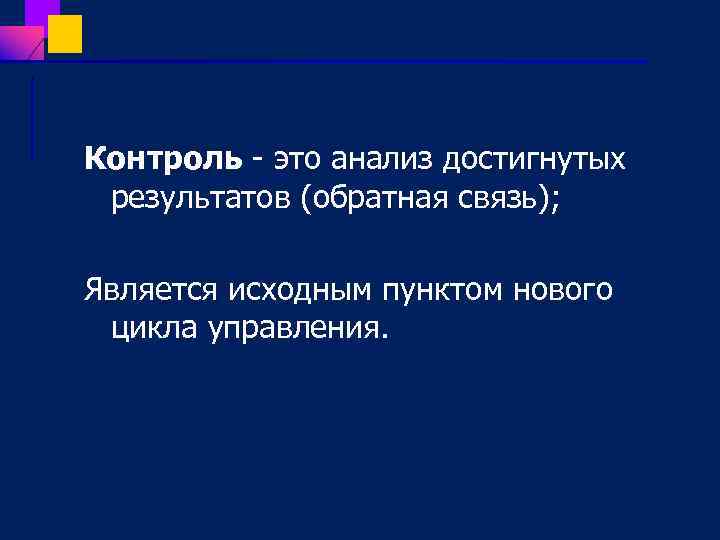 Контроль - это анализ достигнутых результатов (обратная связь);

Является исходным пунктом нового цикла управления.